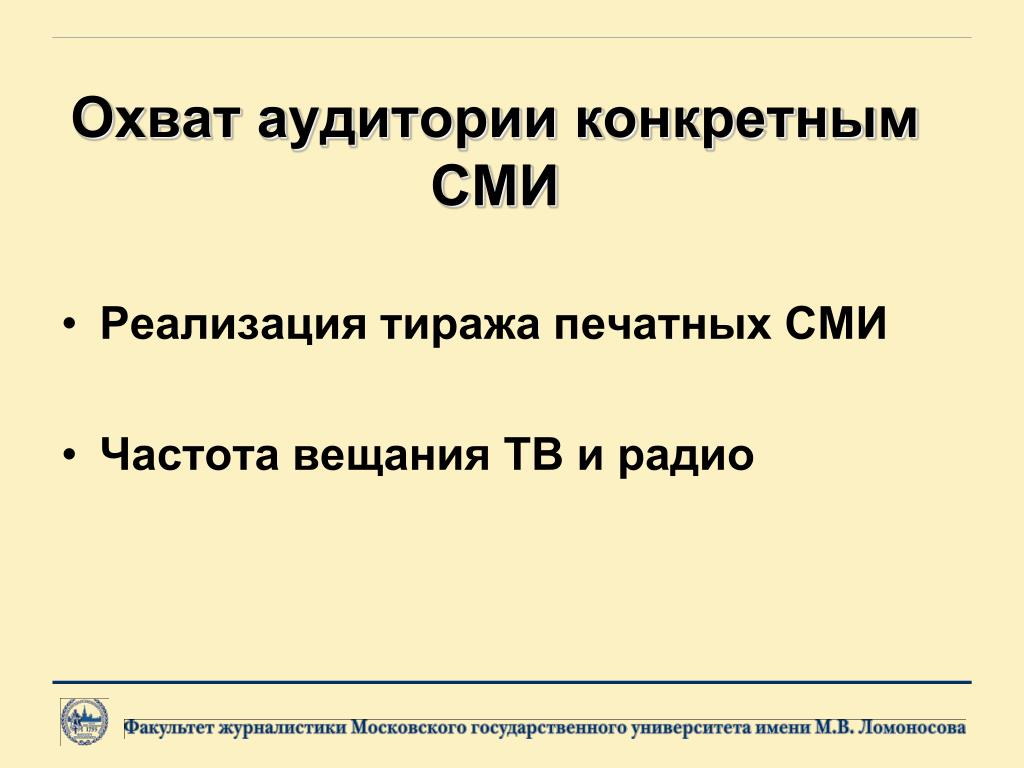 Охват аудитории конкретным СМИ

• Реализация тиража печатных СМИ

• Частота вещания ТВ и радио

Факультет журналистики Московского государственного университета имени М.В. Ломоносова